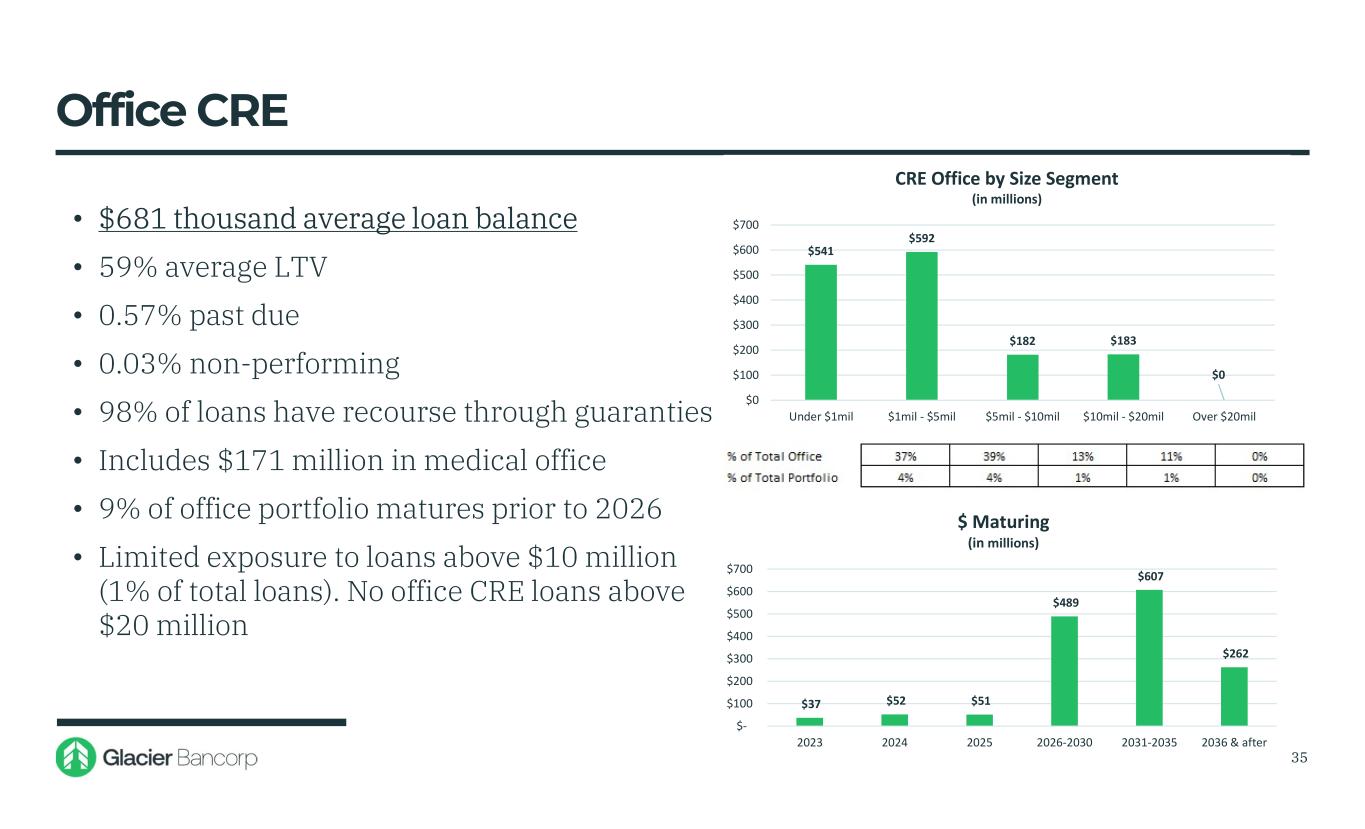 Office CRE

• $681 thousand average loan balance
• 59% average LTV
• 0.57% past due
• 0.03% non-performing
• 98% of loans have recourse through guaranties
• Includes $171 million in medical office
• 9% of office portfolio matures prior to 2026
• Limited exposure to loans above $10 million (1% of total loans). No office CRE loans above $20 million

CRE Office by Size Segment
(in millions)

$700
$600
$500
$400
$300
$200
$100
$0

$541
$592
$182
$183
$0

Under $1mil
$1mil - $5mil
$5mil - $10mil
$10mil - $20mil
Over $20mil

| % of Total Office | 37% | 39% | 13% | 11% | 0% |
|---|---|---|---|---|---|
| % of Total Portfolio | 4% | 4% | 1% | 1% | 0% |

$ Maturing
(in millions)

$700
$600
$500
$400
$300
$200
$100
$-

$37
$52
$51
$489
$607
$262

2023
2024
2025
2026-2030
2031-2035
2036 & after

Glacier Bancorp

35